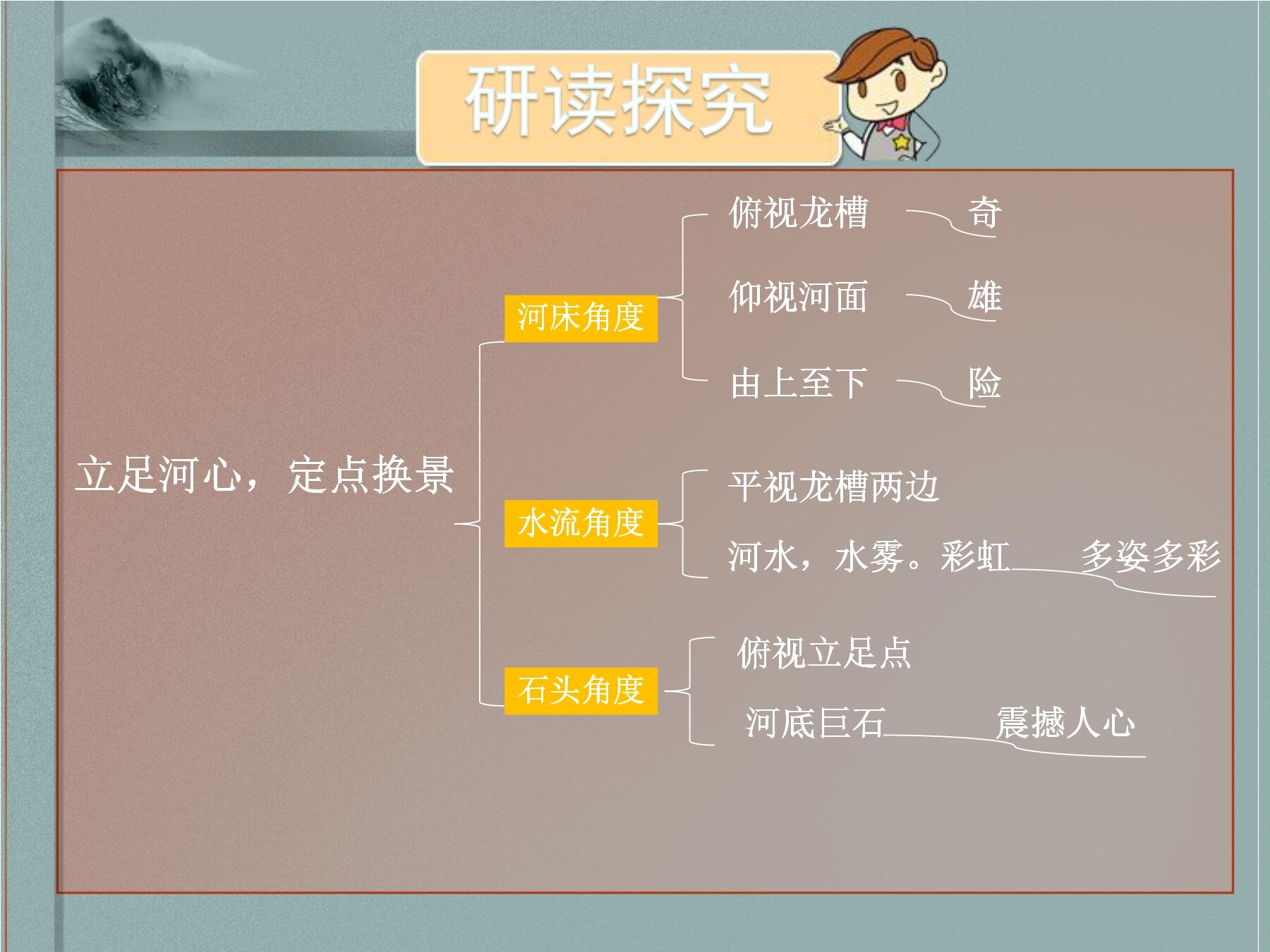 研读探究

立足河心，定点换景

河床角度
俯视龙槽 奇
仰视河面 雄
由上至下 险

水流角度
平视龙槽两边
河水，水雾。彩虹 多姿多彩

石头角度
俯视立足点
河底巨石 震撼人心